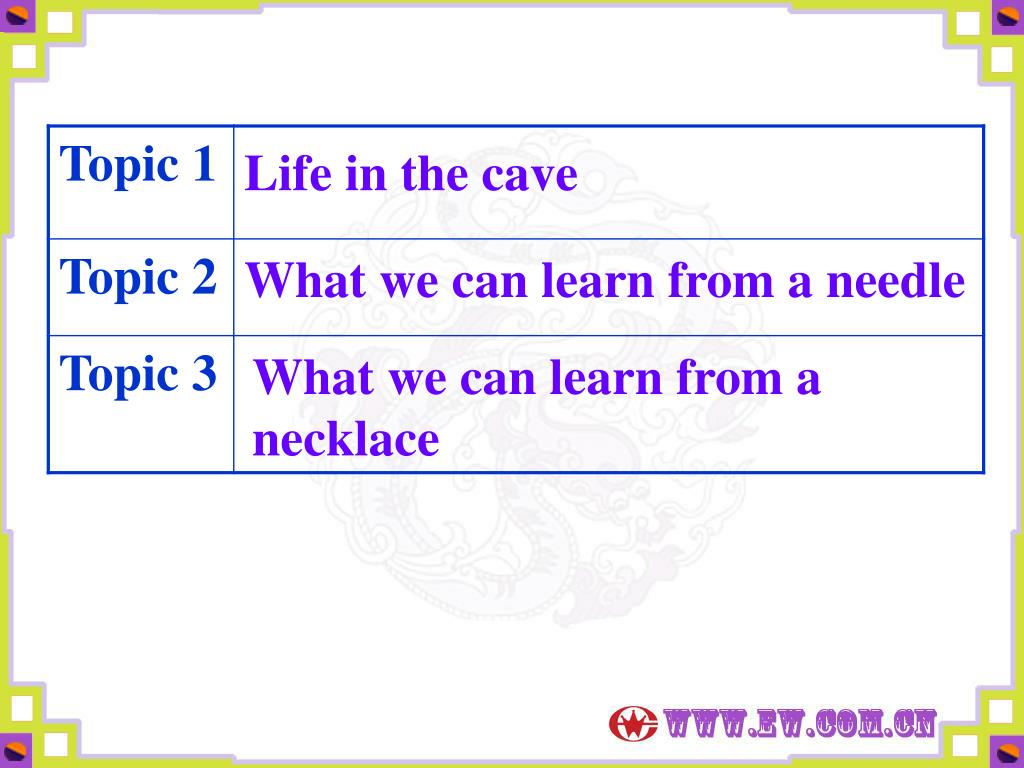 | Topic 1 | Life in the cave |
|---|---|
| Topic 2 | What we can learn from a needle |
| Topic 3 | What we can learn from a necklace |

WWW.EW.COM.CN